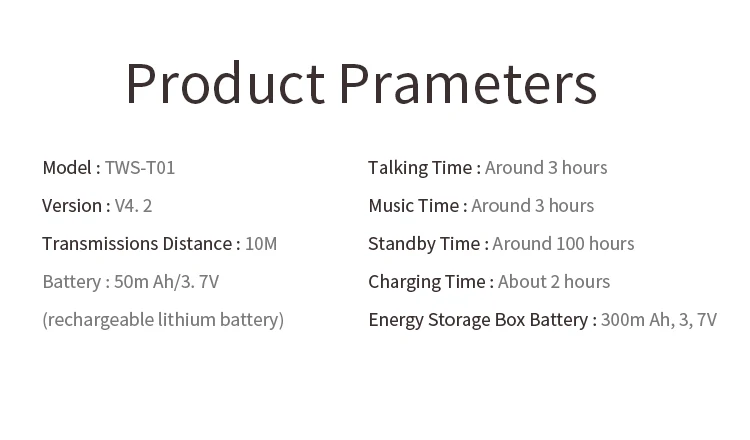 Product Prameters

Model : TWS-T01

Version : V4. 2

Transmissions Distance : 10M

Battery : 50m Ah/3. 7V

(rechargeable lithium battery)

Talking Time : Around 3 hours

Music Time : Around 3 hours

Standby Time : Around 100 hours

Charging Time : About 2 hours

Energy Storage Box Battery : 300m Ah, 3, 7V